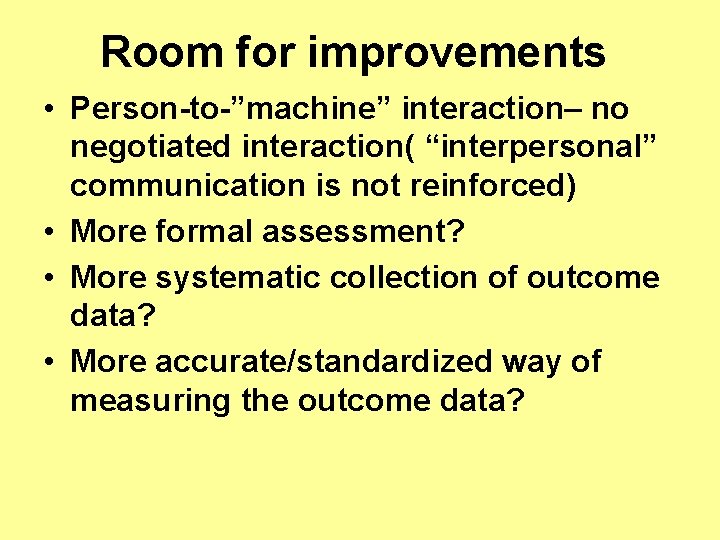 Room for improvements

• Person-to-”machine” interaction– no negotiated interaction( “interpersonal” communication is not reinforced)
• More formal assessment?
• More systematic collection of outcome data?
• More accurate/standardized way of measuring the outcome data?